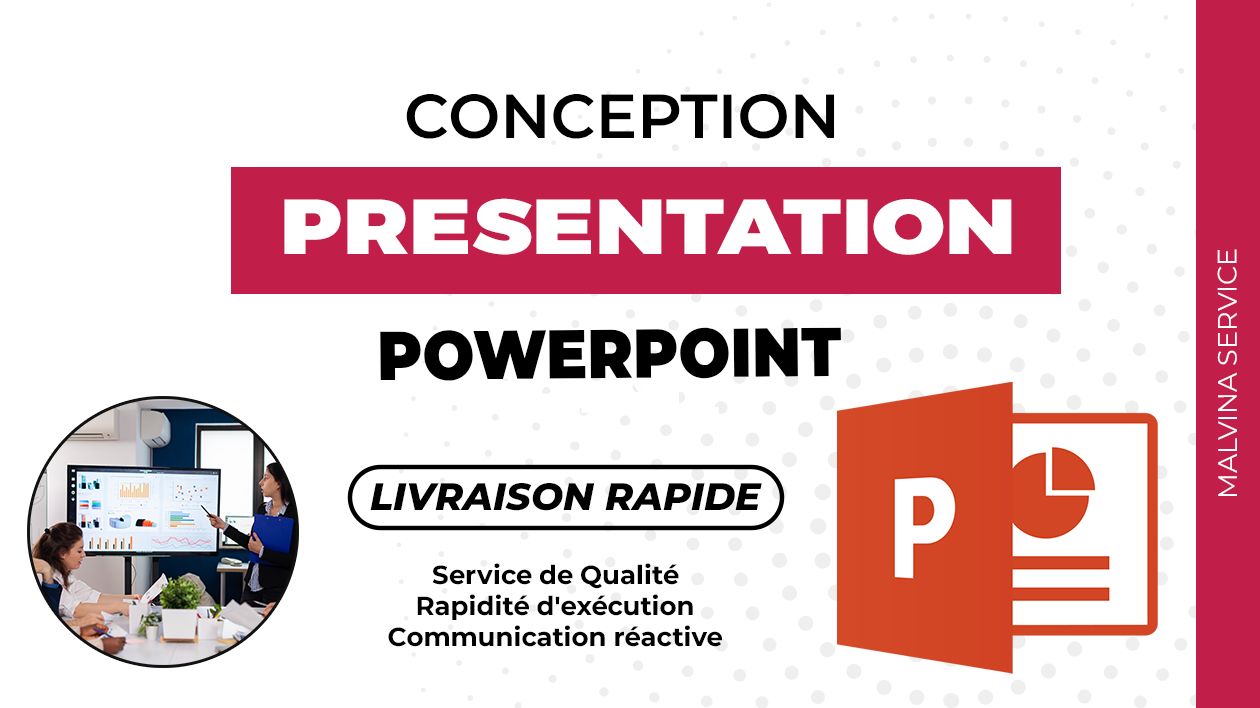 CONCEPTION
PRESENTATION
POWERPOINT

LIVRAISON RAPIDE

Service de Qualité
Rapidité d'exécution
Communication réactive

P

MALVINA SERVICE